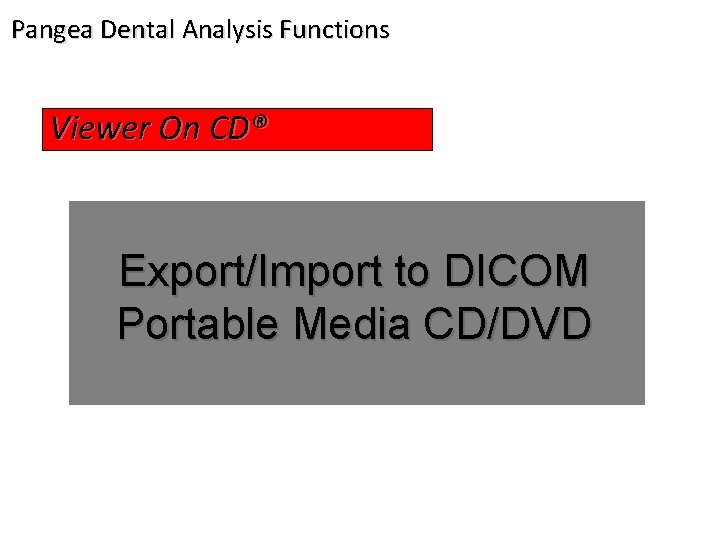 Pangea Dental Analysis Functions

Viewer On CD®

Export/Import to DICOM
Portable Media CD/DVD